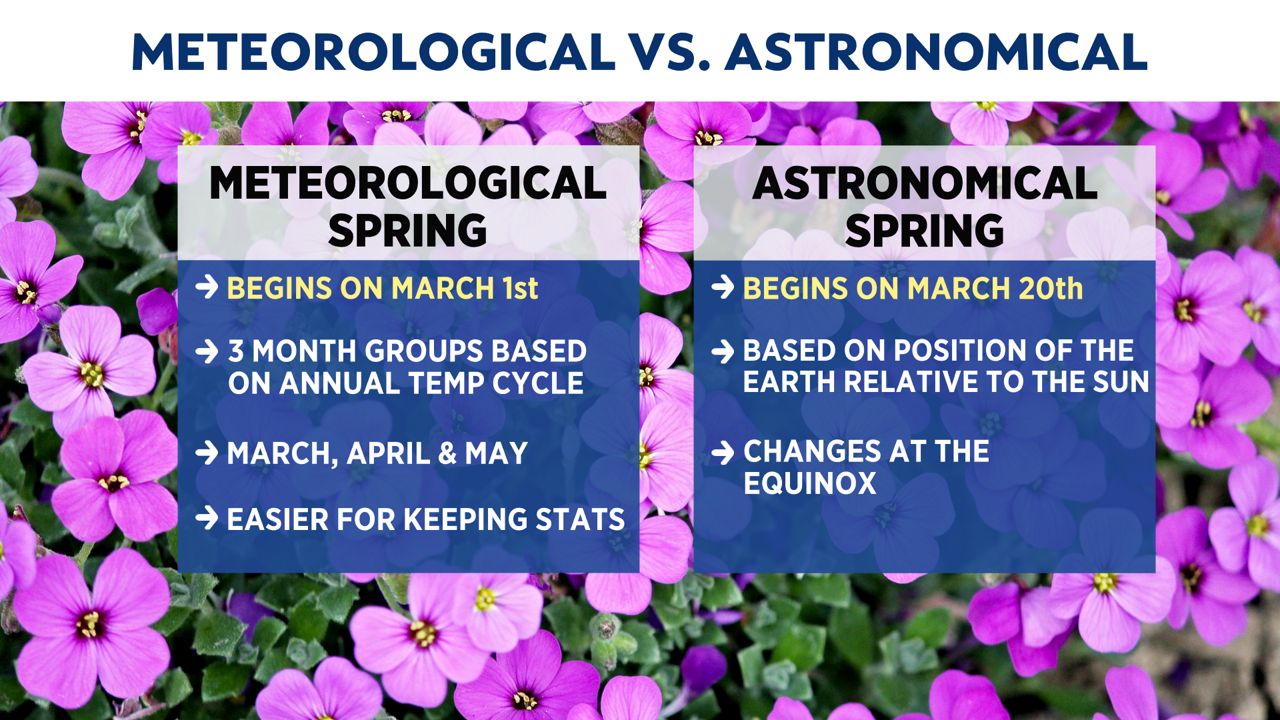 METEOROLOGICAL VS. ASTRONOMICAL

METEOROLOGICAL SPRING

→ BEGINS ON MARCH 1st

→ 3 MONTH GROUPS BASED ON ANNUAL TEMP CYCLE

→ MARCH, APRIL & MAY

→ EASIER FOR KEEPING STATS

ASTRONOMICAL SPRING

→ BEGINS ON MARCH 20th

→ BASED ON POSITION OF THE EARTH RELATIVE TO THE SUN

→ CHANGES AT THE EQUINOX